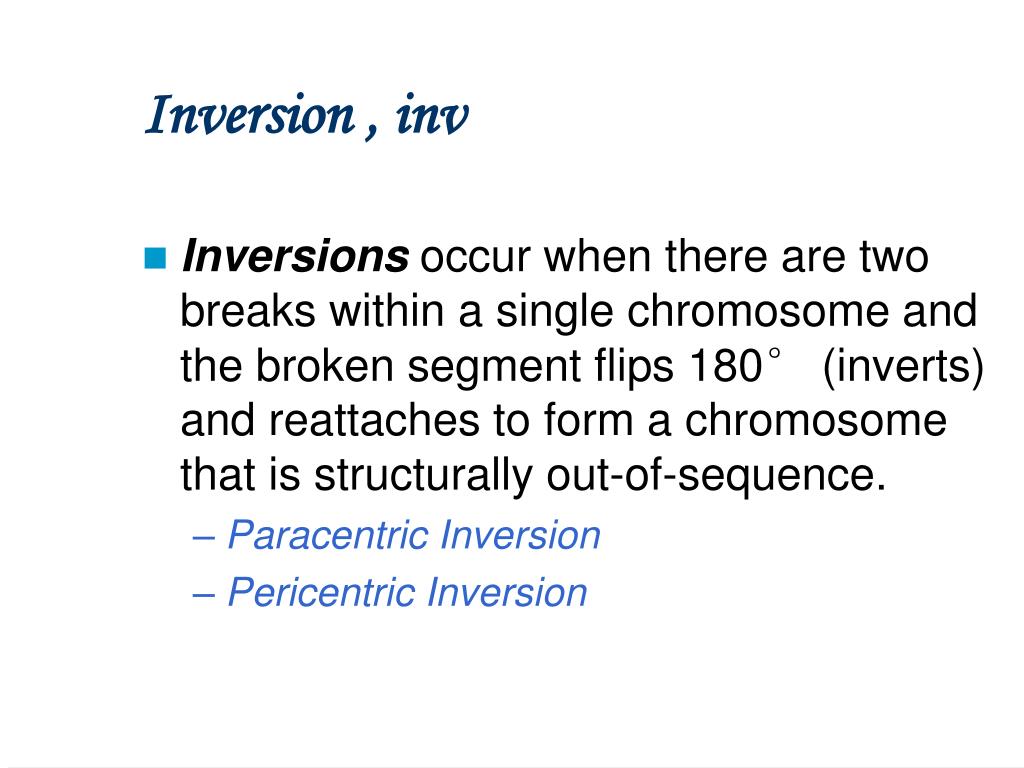 Inversion , inv

Inversions occur when there are two breaks within a single chromosome and the broken segment flips 180° (inverts) and reattaches to form a chromosome that is structurally out-of-sequence.

– Paracentric Inversion
– Pericentric Inversion